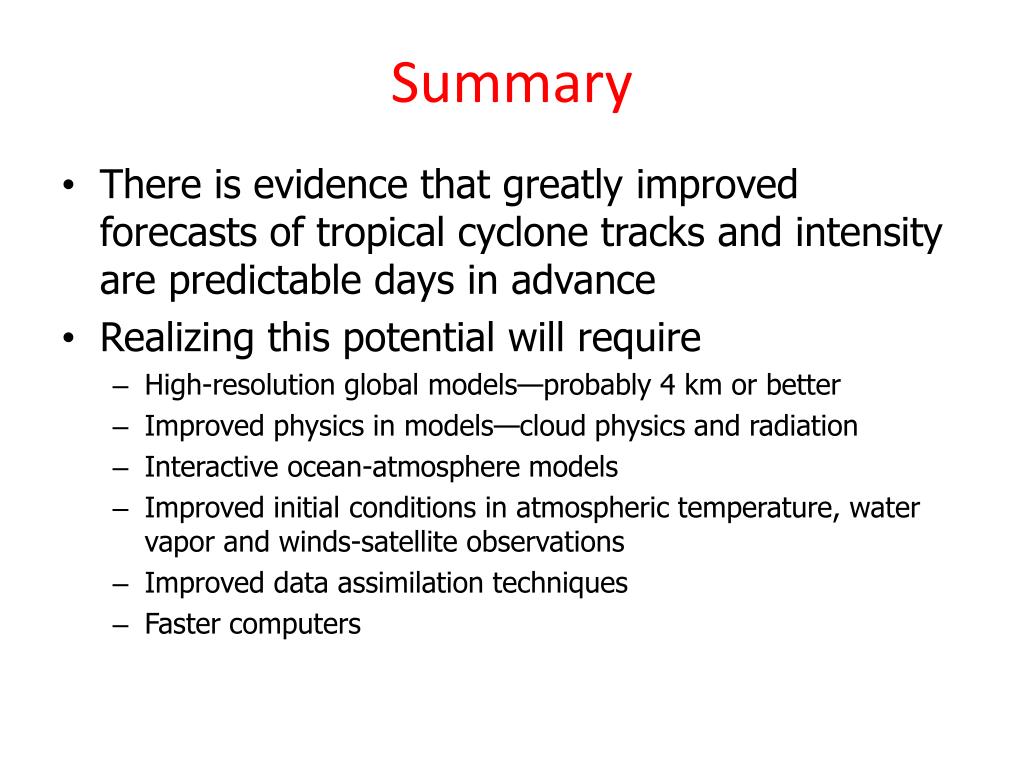 Summary

• There is evidence that greatly improved forecasts of tropical cyclone tracks and intensity are predictable days in advance
• Realizing this potential will require
– High-resolution global models—probably 4 km or better
– Improved physics in models—cloud physics and radiation
– Interactive ocean-atmosphere models
– Improved initial conditions in atmospheric temperature, water vapor and winds-satellite observations
– Improved data assimilation techniques
– Faster computers